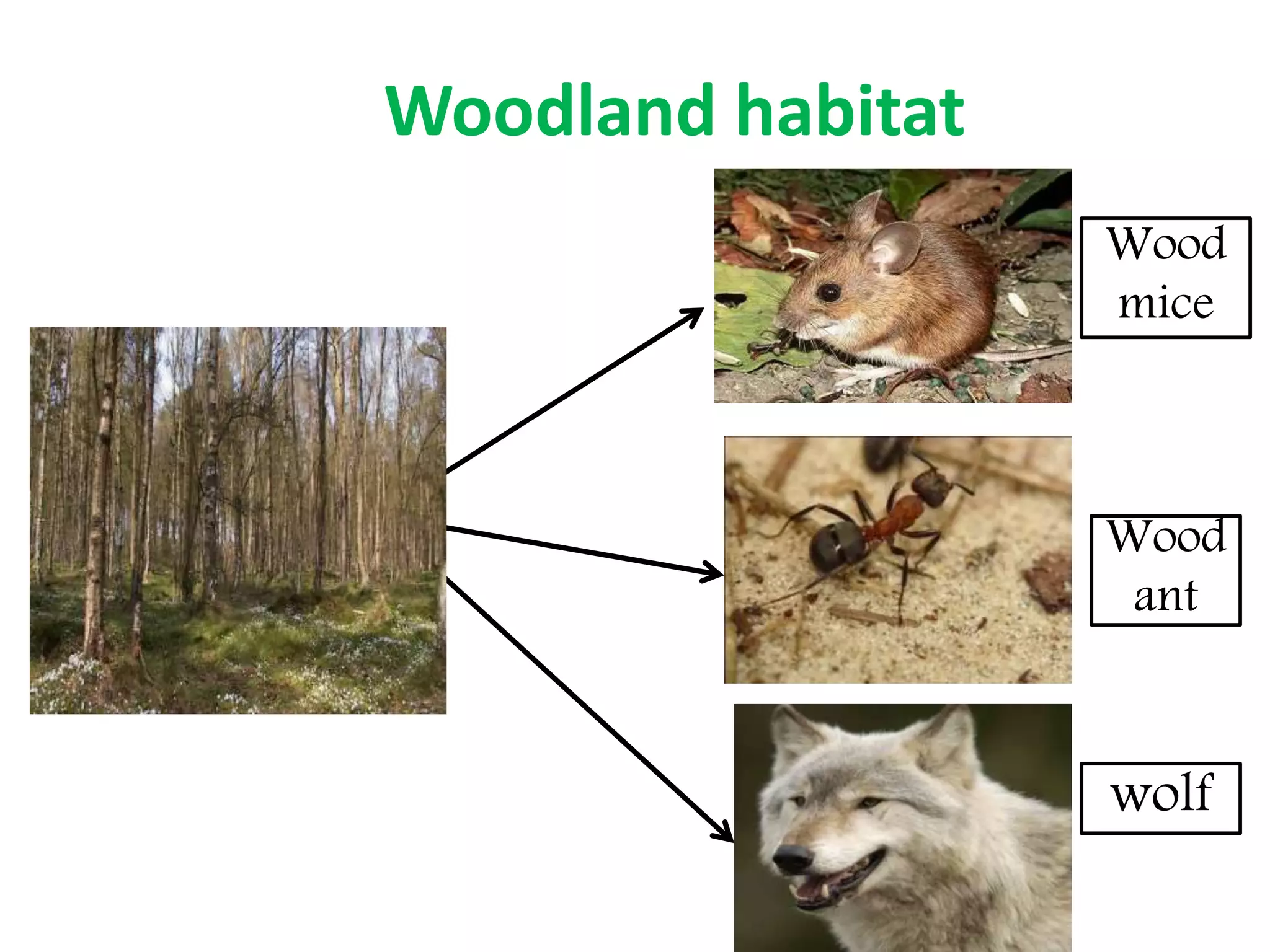 Woodland habitat

Wood mice

Wood ant

wolf